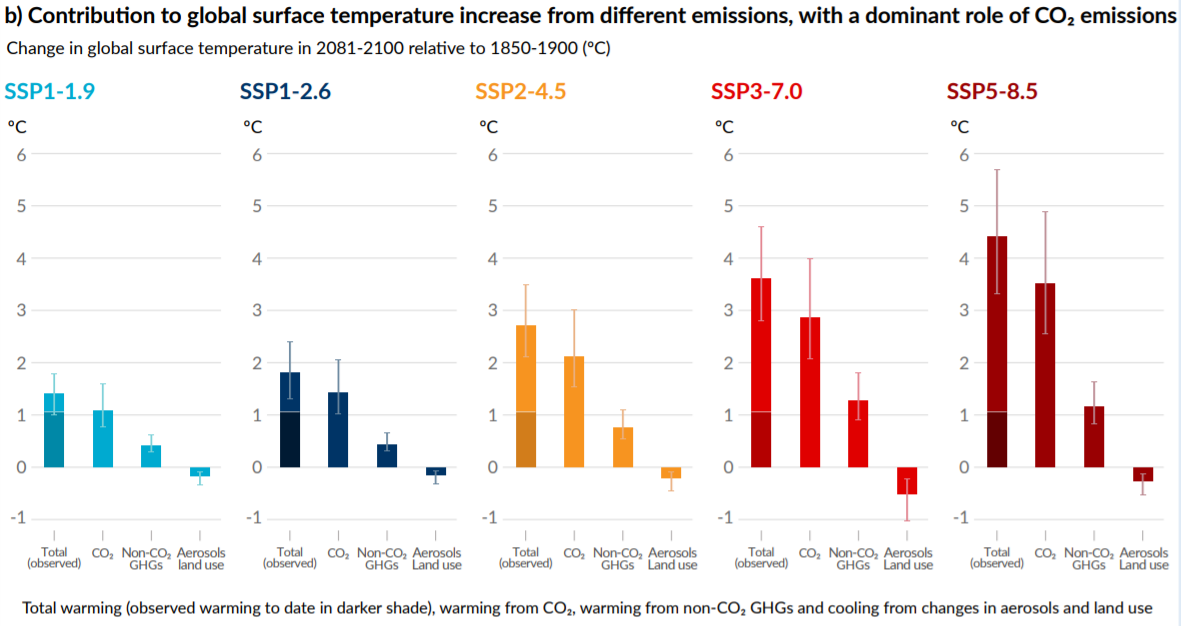 b) Contribution to global surface temperature increase from different emissions, with a dominant role of $CO_2$ emissions

Change in global surface temperature in 2081-2100 relative to 1850-1900 (°C)

SSP1-1.9

°C
6
5
4
3
2
1
0
-1

Total (observed) $CO_2$ Non-$CO_2$ GHGs Aerosols land use

SSP1-2.6

°C
6
5
4
3
2
1
0
-1

Total (observed) $CO_2$ Non-$CO_2$ GHGs Aerosols Land use

SSP2-4.5

°C
6
5
4
3
2
1
0
-1

Total (observed) $CO_2$ Non-$CO_2$ GHGs Aerosols Land use

SSP3-7.0

°C
6
5
4
3
2
1
0
-1

Total (observed) $CO_2$ Non-$CO_2$ GHGs Aerosols Land use

SSP5-8.5

°C
6
5
4
3
2
1
0
-1

Total (observed) $CO_2$ Non-$CO_2$ GHGs Aerosols Land use

Total warming (observed warming to date in darker shade), warming from $CO_2$, warming from non-$CO_2$ GHGs and cooling from changes in aerosols and land use